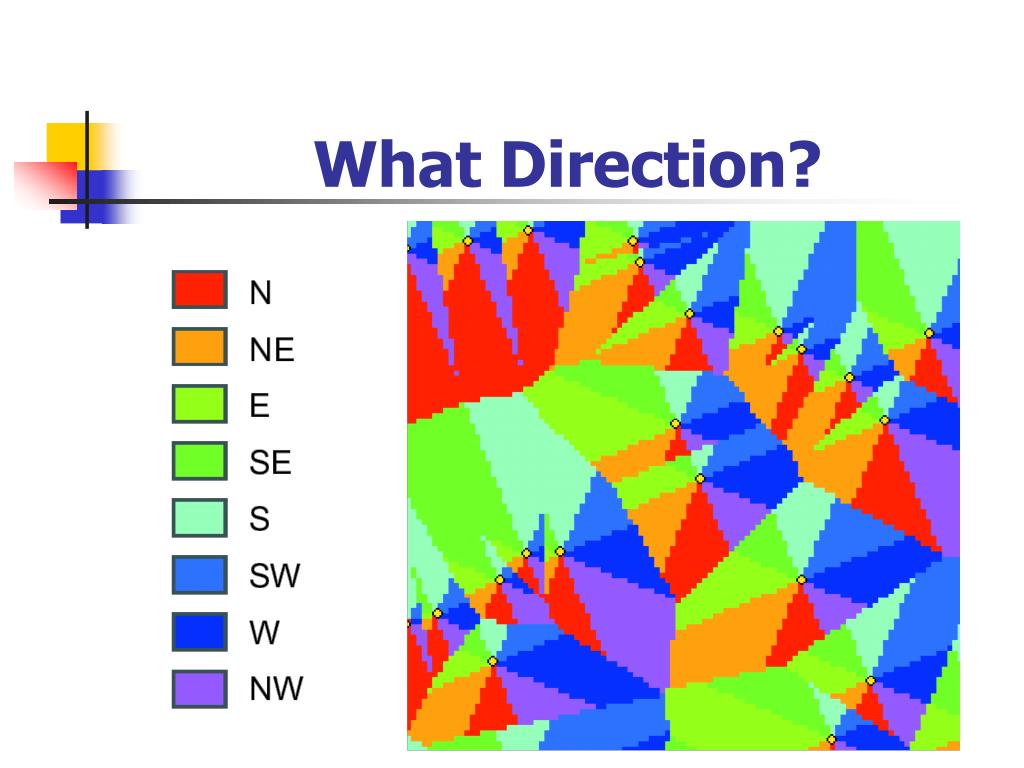 What Direction?

N
NE
E
SE
S
SW
W
NW